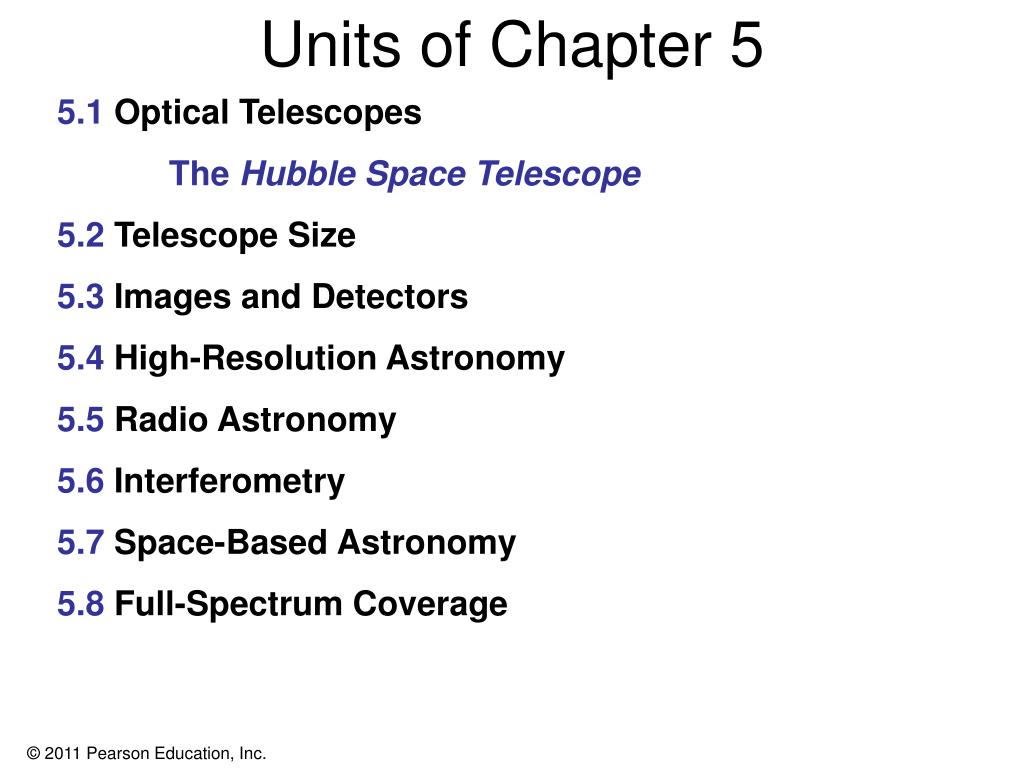 Units of Chapter 5

5.1 Optical Telescopes

The Hubble Space Telescope

5.2 Telescope Size

5.3 Images and Detectors

5.4 High-Resolution Astronomy

5.5 Radio Astronomy

5.6 Interferometry

5.7 Space-Based Astronomy

5.8 Full-Spectrum Coverage

© 2011 Pearson Education, Inc.